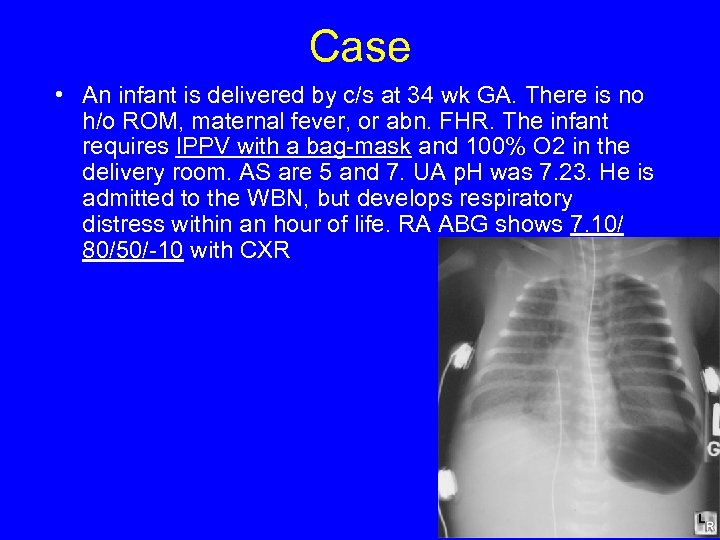 Case

• An infant is delivered by c/s at 34 wk GA. There is no h/o ROM, maternal fever, or abn. FHR. The infant requires IPPV with a bag-mask and 100% O2 in the delivery room. AS are 5 and 7. UA pH was 7.23. He is admitted to the WBN, but develops respiratory distress within an hour of life. RA ABG shows 7.10/ 80/50/-10 with CXR

G

L R